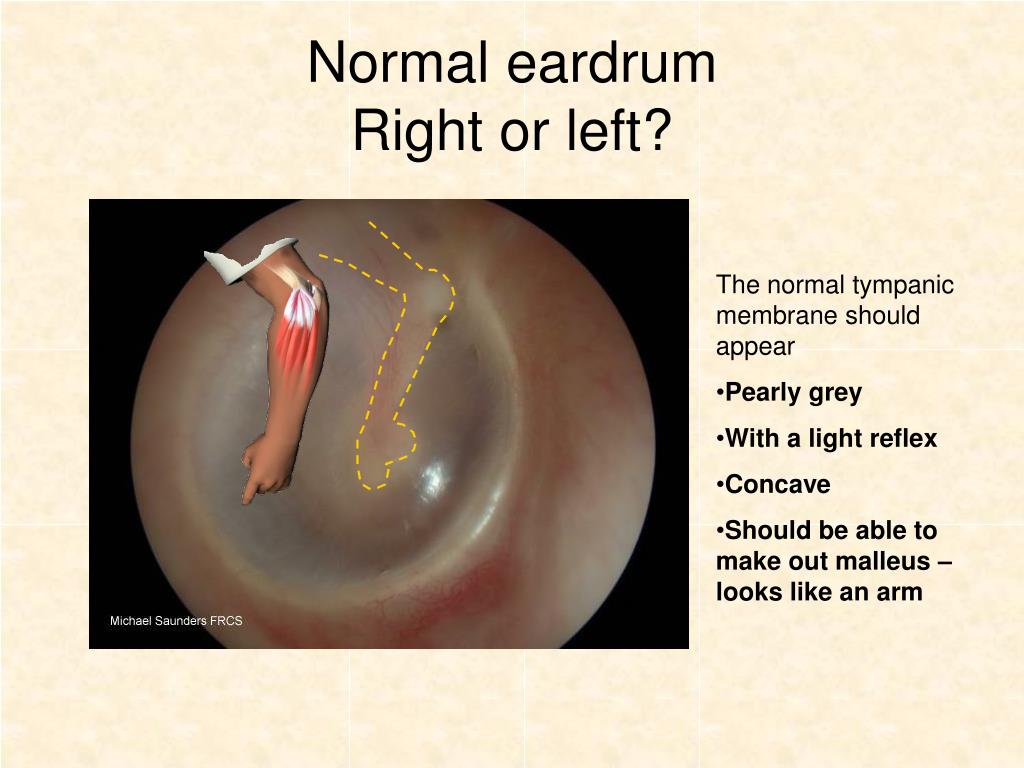 Normal eardrum
Right or left?

Michael Saunders FRCS

The normal tympanic membrane should appear

•Pearly grey

•With a light reflex

•Concave

•Should be able to make out malleus – looks like an arm